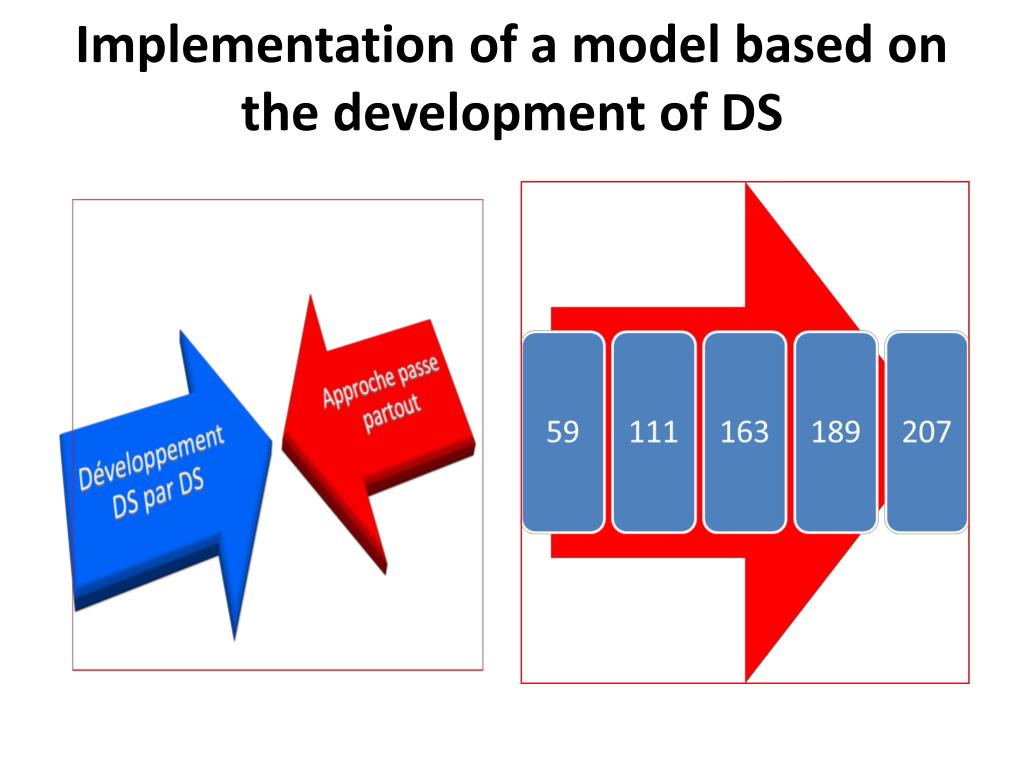 Implementation of a model based on the development of DS

Développement DS par DS

Approche passe partout

59

111

163

189

207